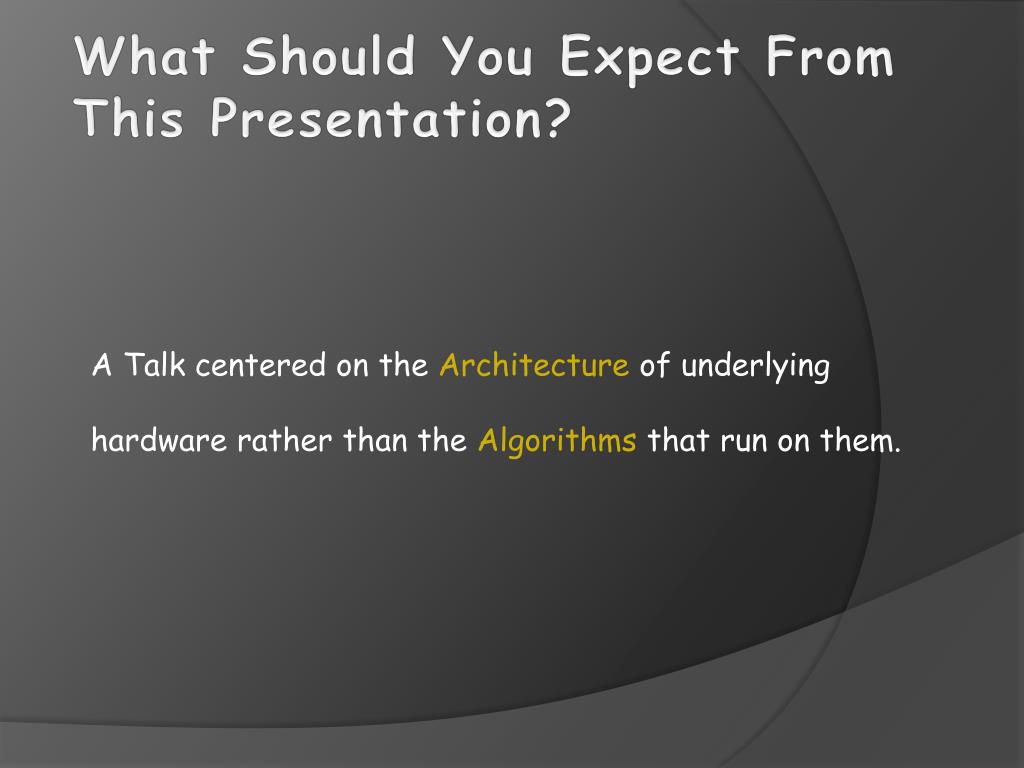 What Should You Expect From This Presentation?

A Talk centered on the Architecture of underlying hardware rather than the Algorithms that run on them.